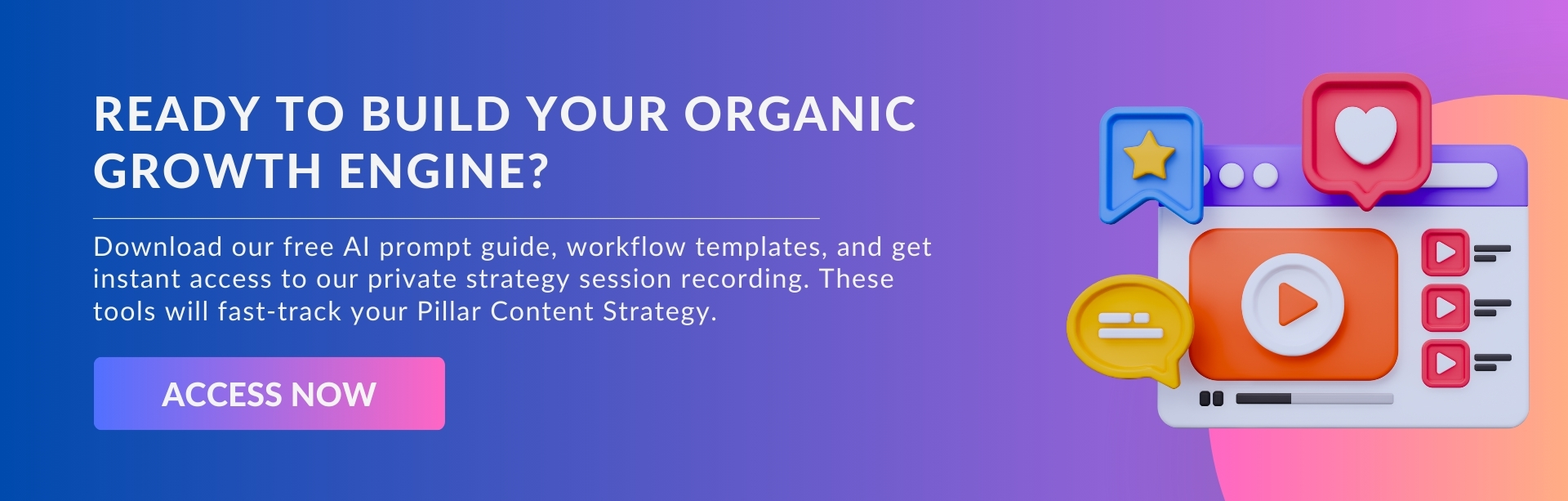 READY TO BUILD YOUR ORGANIC GROWTH ENGINE?

Download our free AI prompt guide, workflow templates, and get instant access to our private strategy session recording. These tools will fast-track your Pillar Content Strategy.

ACCESS NOW